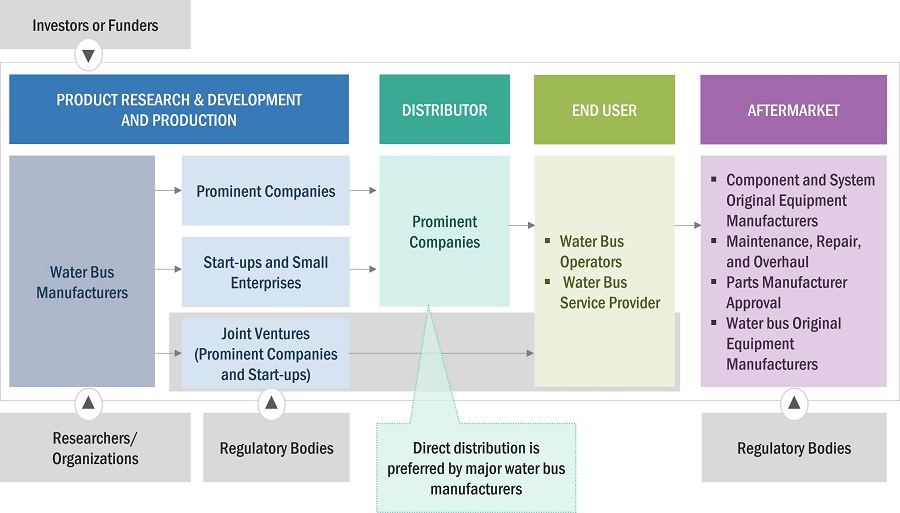 Investors or Funders

PRODUCT RESEARCH & DEVELOPMENT AND PRODUCTION

DISTRIBUTOR

END USER

AFTERMARKET

Water Bus Manufacturers

Prominent Companies

Start-ups and Small Enterprises

Joint Ventures (Prominent Companies and Start-ups)

Prominent Companies

▪ Water Bus Operators
▪ Water Bus Service Provider

▪ Component and System Original Equipment Manufacturers
▪ Maintenance, Repair, and Overhaul
▪ Parts Manufacturer Approval
▪ Water bus Original Equipment Manufacturers

Researchers/ Organizations

Regulatory Bodies

Direct distribution is preferred by major water bus manufacturers

Regulatory Bodies